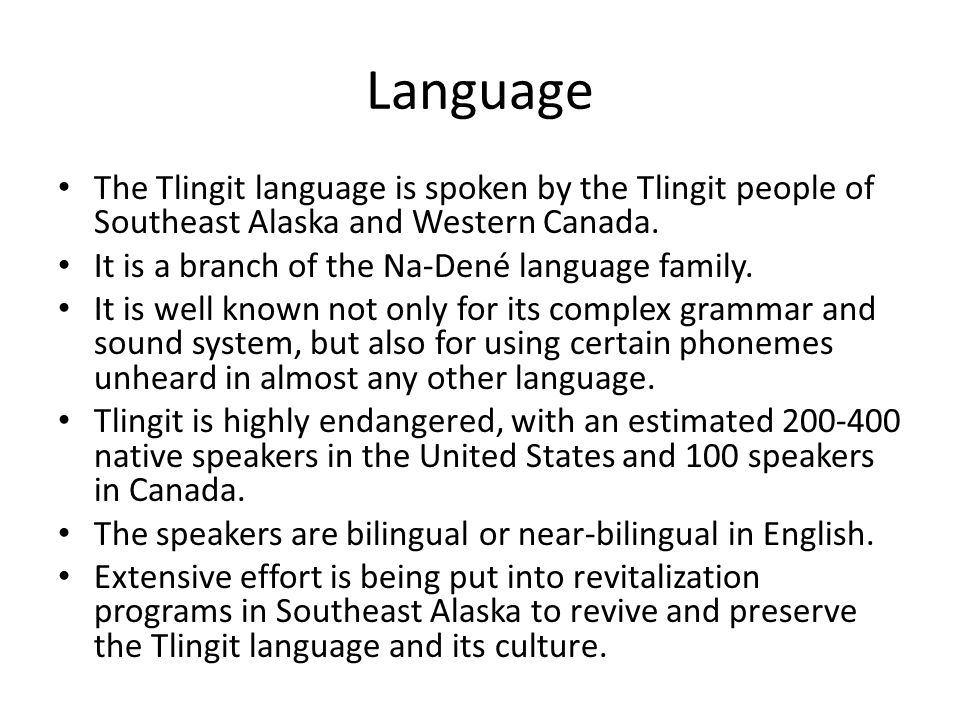 Language

• The Tlingit language is spoken by the Tlingit people of Southeast Alaska and Western Canada.
• It is a branch of the Na-Dené language family.
• It is well known not only for its complex grammar and sound system, but also for using certain phonemes unheard in almost any other language.
• Tlingit is highly endangered, with an estimated 200-400 native speakers in the United States and 100 speakers in Canada.
• The speakers are bilingual or near-bilingual in English.
• Extensive effort is being put into revitalization programs in Southeast Alaska to revive and preserve the Tlingit language and its culture.